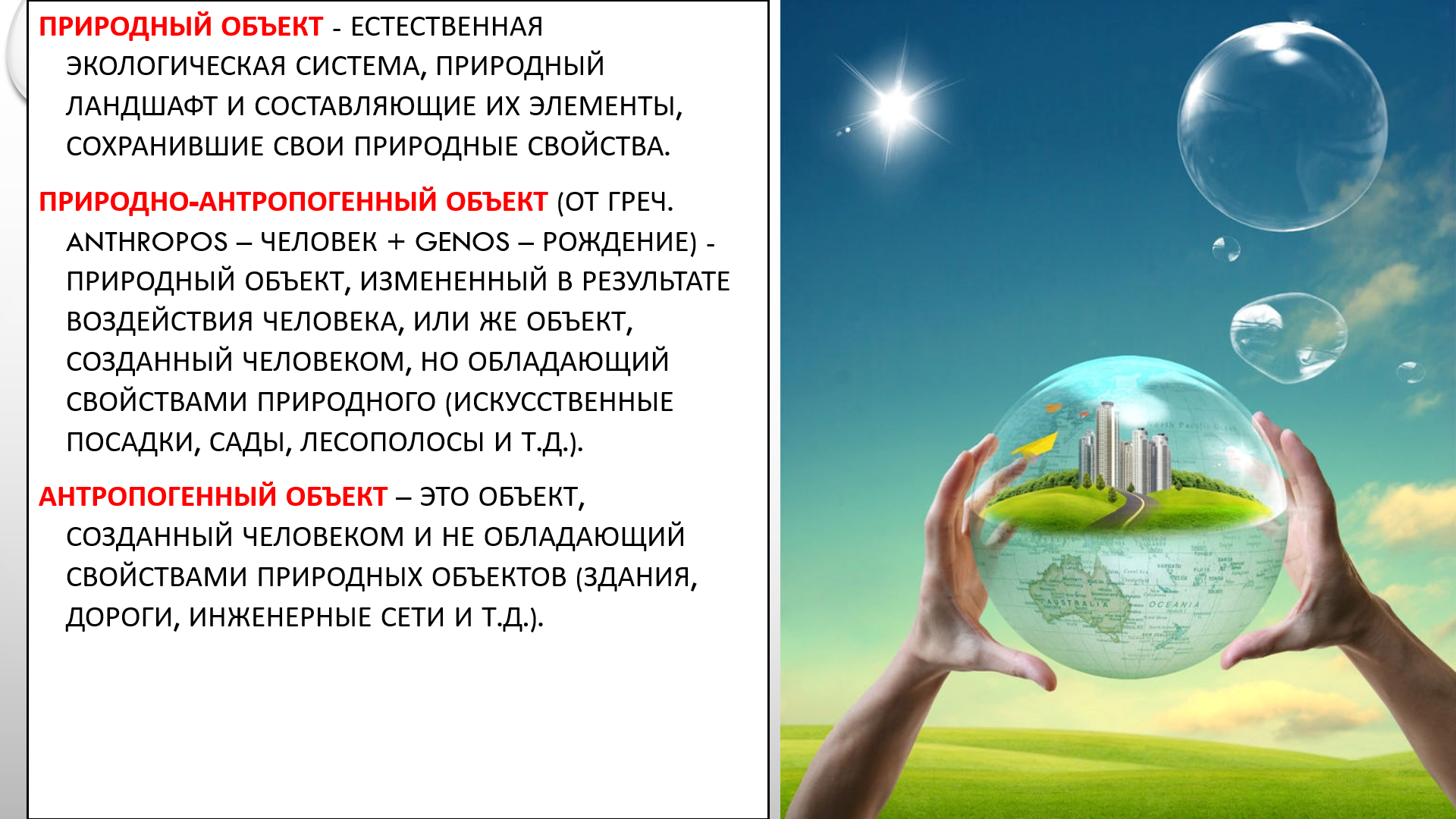 ПРИРОДНЫЙ ОБЪЕКТ - ЕСТЕСТВЕННАЯ ЭКОЛОГИЧЕСКАЯ СИСТЕМА, ПРИРОДНЫЙ ЛАНДШАФТ И СОСТАВЛЯЮЩИЕ ИХ ЭЛЕМЕНТЫ, СОХРАНИВШИЕ СВОИ ПРИРОДНЫЕ СВОЙСТВА.

ПРИРОДНО-АНТРОПОГЕННЫЙ ОБЪЕКТ (ОТ ГРЕЧ. ANTHROPOS – ЧЕЛОВЕК + GENOS – РОЖДЕНИЕ) - ПРИРОДНЫЙ ОБЪЕКТ, ИЗМЕНЕННЫЙ В РЕЗУЛЬТАТЕ ВОЗДЕЙСТВИЯ ЧЕЛОВЕКА, ИЛИ ЖЕ ОБЪЕКТ, СОЗДАННЫЙ ЧЕЛОВЕКОМ, НО ОБЛАДАЮЩИЙ СВОЙСТВАМИ ПРИРОДНОГО (ИСКУССТВЕННЫЕ ПОСАДКИ, САДЫ, ЛЕСОПОЛОСЫ И Т.Д.).

АНТРОПОГЕННЫЙ ОБЪЕКТ – ЭТО ОБЪЕКТ, СОЗДАННЫЙ ЧЕЛОВЕКОМ И НЕ ОБЛАДАЮЩИЙ СВОЙСТВАМИ ПРИРОДНЫХ ОБЪЕКТОВ (ЗДАНИЯ, ДОРОГИ, ИНЖЕНЕРНЫЕ СЕТИ И Т.Д.).

AUSTRALIA
OCEANIA